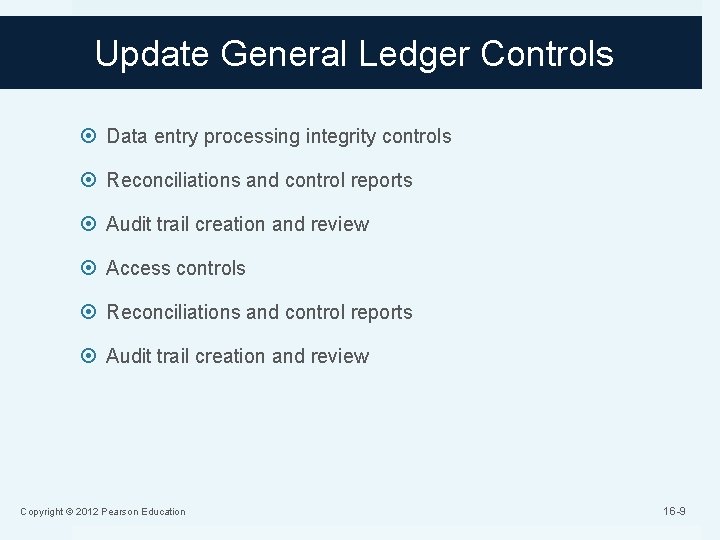 Update General Ledger Controls

Data entry processing integrity controls

Reconciliations and control reports

Audit trail creation and review

Access controls

Reconciliations and control reports

Audit trail creation and review

Copyright © 2012 Pearson Education

16-9